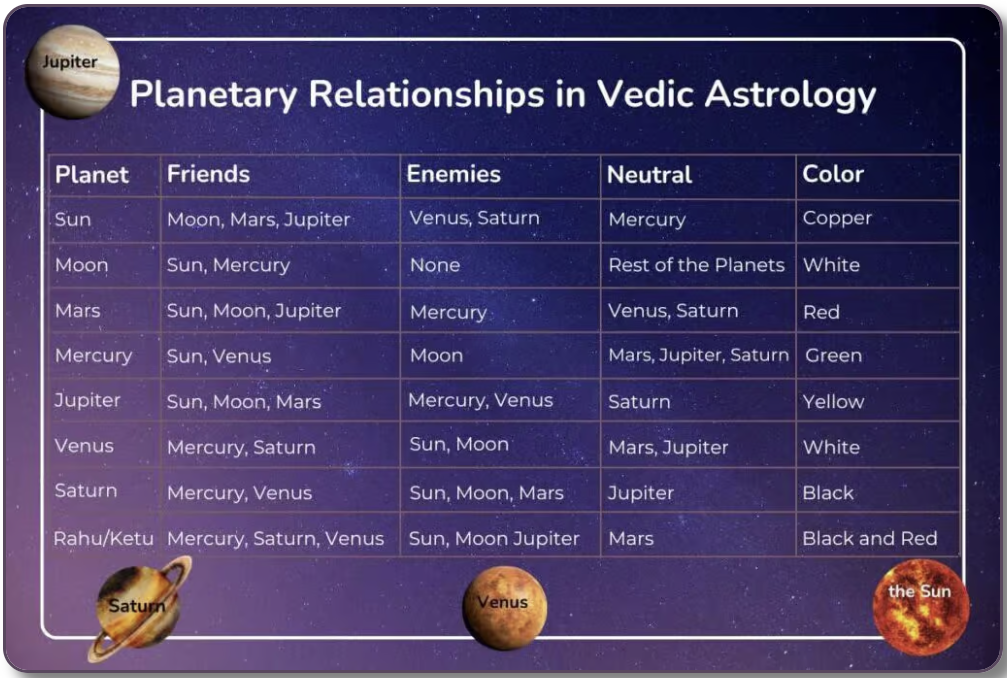 Jupiter

Planetary Relationships in Vedic Astrology

| Planet | Friends | Enemies | Neutral | Color |
|---|---|---|---|---|
| Sun | Moon, Mars, Jupiter | Venus, Saturn | Mercury | Copper |
| Moon | Sun, Mercury | None | Rest of the Planets | White |
| Mars | Sun, Moon, Jupiter | Mercury | Venus, Saturn | Red |
| Mercury | Sun, Venus | Moon | Mars, Jupiter, Saturn | Green |
| Jupiter | Sun, Moon, Mars | Mercury, Venus | Saturn | Yellow |
| Venus | Mercury, Saturn | Sun, Moon | Mars, Jupiter | White |
| Saturn | Mercury, Venus | Sun, Moon, Mars | Jupiter | Black |
| Rahu/Ketu | Mercury, Saturn, Venus | Sun, Moon Jupiter | Mars | Black and Red |

Saturn

Venus

the Sun